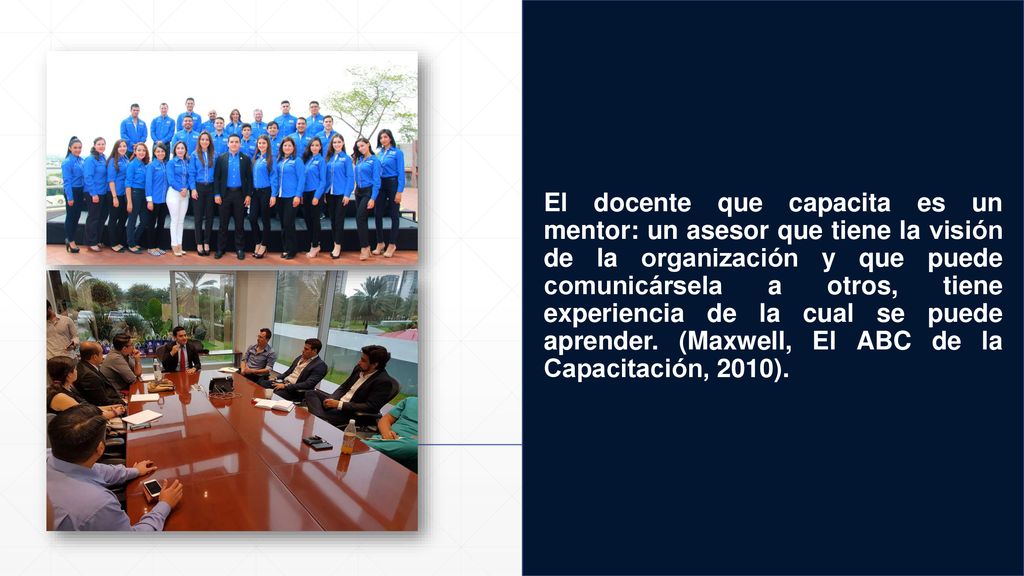 El docente que capacita es un mentor: un asesor que tiene la visión de la organización y que puede comunicársela a otros, tiene experiencia de la cual se puede aprender. (Maxwell, El ABC de la Capacitación, 2010).